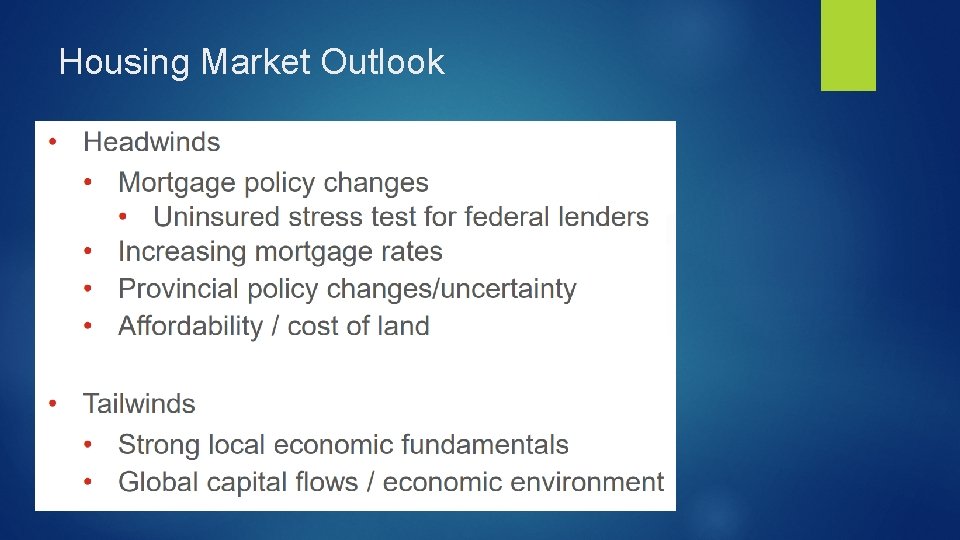 Housing Market Outlook

• Headwinds
  • Mortgage policy changes
    • Uninsured stress test for federal lenders
  • Increasing mortgage rates
  • Provincial policy changes/uncertainty
  • Affordability / cost of land

• Tailwinds
  • Strong local economic fundamentals
  • Global capital flows / economic environment